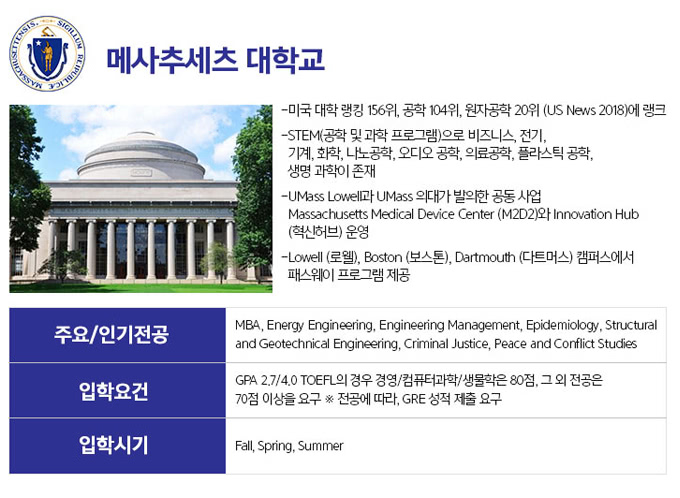 SIGILLUM REIPUBLICÆ MASSACHUSETTENSIS

메사추세츠 대학교

-미국 대학 랭킹 156위, 공학 104위, 원자공학 20위 (US News 2018)에 랭크

-STEM(공학 및 과학 프로그램)으로 비즈니스, 전기, 기계, 화학, 나노공학, 오디오 공학, 의료공학, 플라스틱 공학, 생명 과학이 존재

-UMass Lowell과 UMass 의대가 발의한 공동 사업 Massachusetts Medical Device Center (M2D2)와 Innovation Hub (혁신허브) 운영

-Lowell (로웰), Boston (보스톤), Dartmouth (다트머스) 캠퍼스에서 패스웨이 프로그램 제공

| 주요/인기전공 | MBA, Energy Engineering, Engineering Management, Epidemiology, Structural and Geotechnical Engineering, Criminal Justice, Peace and Conflict Studies |
|---|---|
| 입학요건 | GPA 2.7/4.0 TOEFL의 경우 경영/컴퓨터과학/생물학은 80점, 그 외 전공은 70점 이상을 요구 ※ 전공에 따라, GRE 성적 제출 요구 |
| 입학시기 | Fall, Spring, Summer |